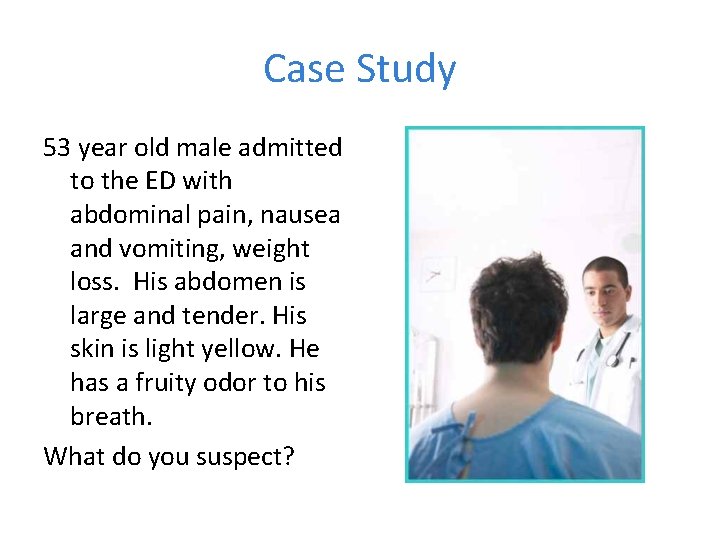 Case Study

53 year old male admitted to the ED with abdominal pain, nausea and vomiting, weight loss. His abdomen is large and tender. His skin is light yellow. He has a fruity odor to his breath.

What do you suspect?